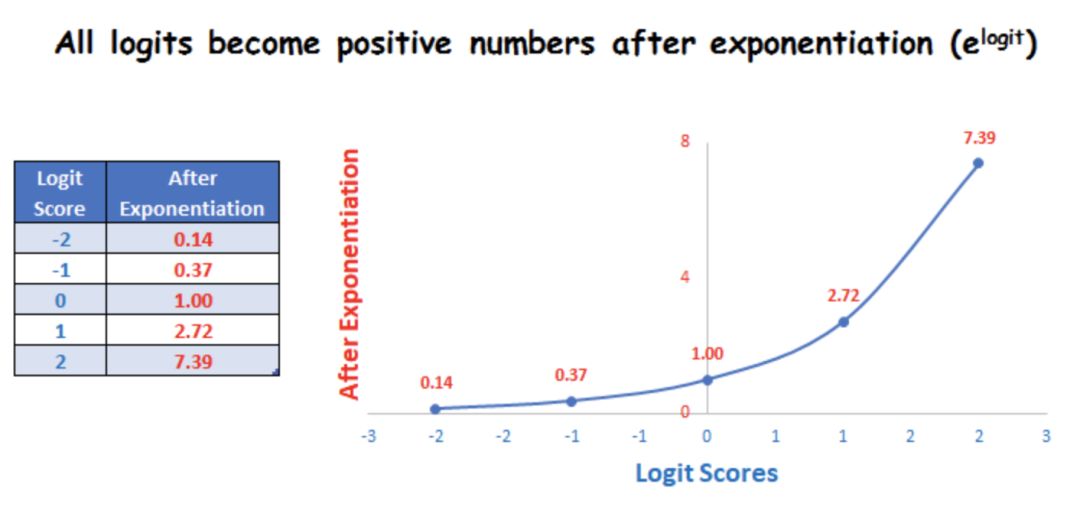 All logits become positive numbers after exponentiation ($e^{logit}$)

| Logit Score | After Exponentiation |
|---|---|
| -2 | 0.14 |
| -1 | 0.37 |
| 0 | 1.00 |
| 1 | 2.72 |
| 2 | 7.39 |

After Exponentiation

8
4
0

7.39
2.72
1.00
0.37
0.14

-3 -2 -2 -1 -1 0 1 1 2 2 3

Logit Scores